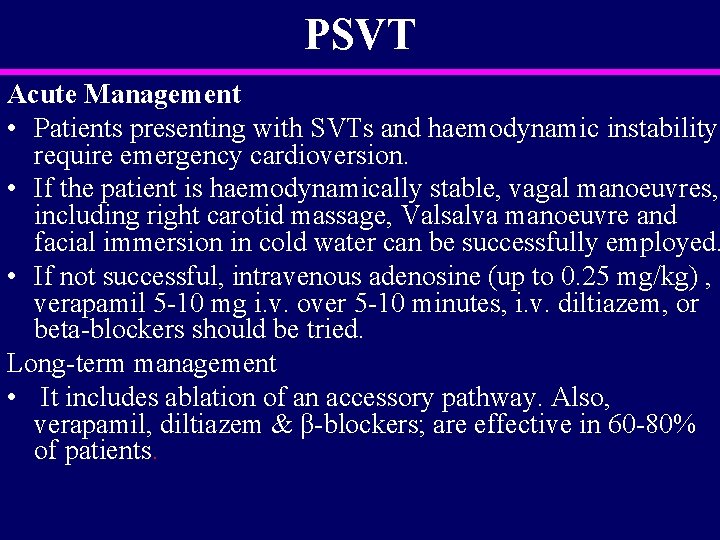 PSVT

Acute Management

• Patients presenting with SVTs and haemodynamic instability require emergency cardioversion.

• If the patient is haemodynamically stable, vagal manoeuvres, including right carotid massage, Valsalva manoeuvre and facial immersion in cold water can be successfully employed.

• If not successful, intravenous adenosine (up to 0.25 mg/kg) , verapamil 5-10 mg i.v. over 5-10 minutes, i.v. diltiazem, or beta-blockers should be tried.

Long-term management

• It includes ablation of an accessory pathway. Also, verapamil, diltiazem & β-blockers; are effective in 60-80% of patients.